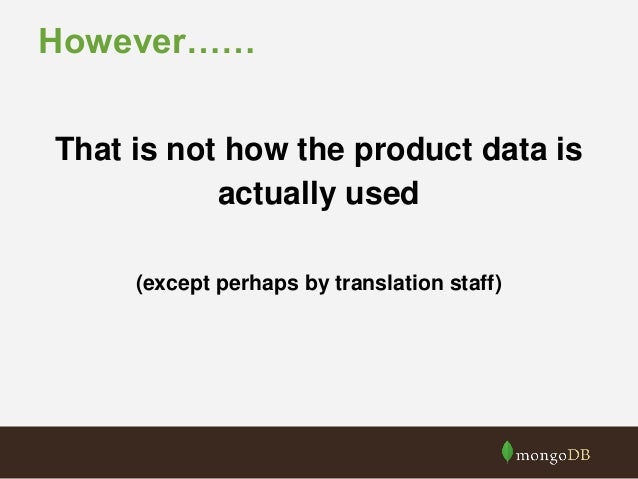 However……

That is not how the product data is actually used

(except perhaps by translation staff)

mongoDB